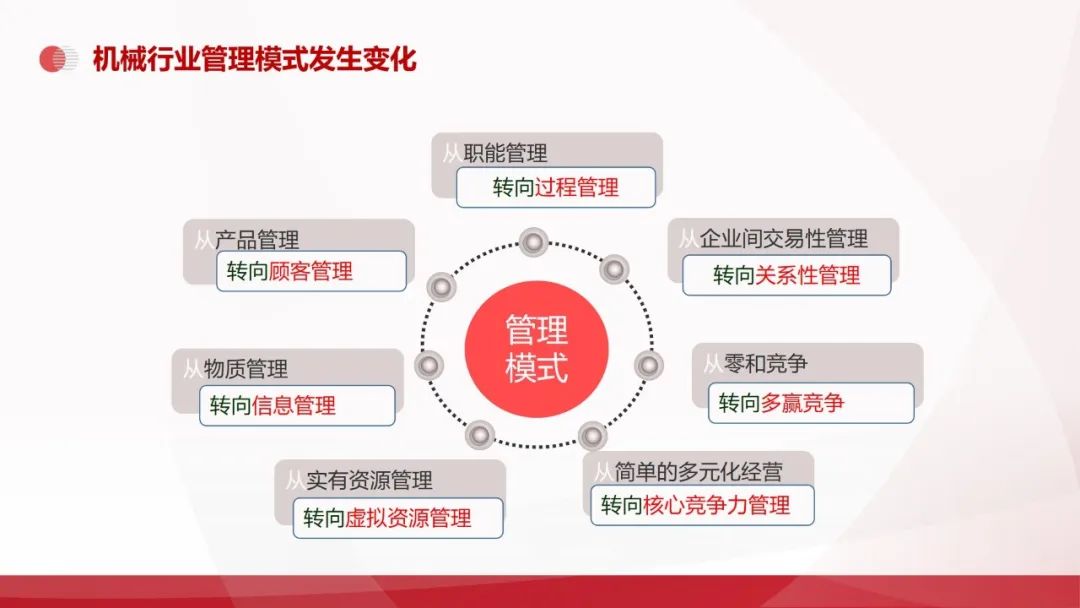 机械行业管理模式发生变化

从职能管理
转向过程管理

从产品管理
转向顾客管理

从企业间交易性管理
转向关系性管理

管理模式

从物质管理
转向信息管理

从零和竞争
转向多赢竞争

从实有资源管理
转向虚拟资源管理

从简单的多元化经营
转向核心竞争力管理